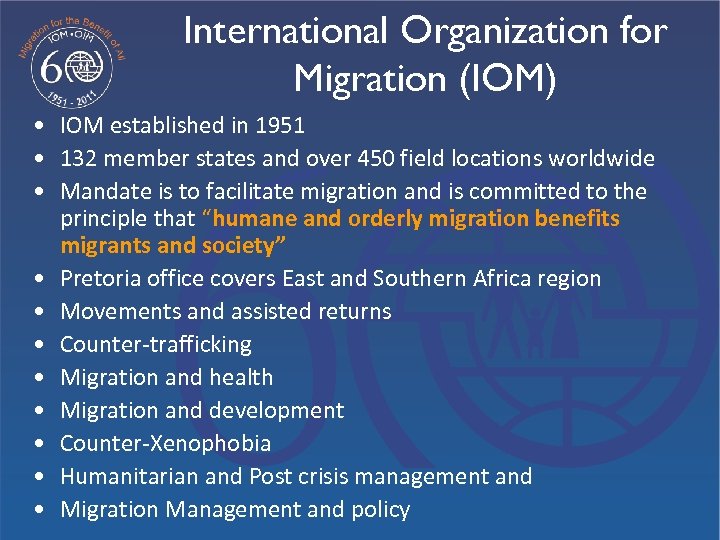 Migration for the Benefit of All
IOM • OIM
60
1951 - 2011

International Organization for Migration (IOM)

• IOM established in 1951
• 132 member states and over 450 field locations worldwide
• Mandate is to facilitate migration and is committed to the principle that "humane and orderly migration benefits migrants and society"
• Pretoria office covers East and Southern Africa region
• Movements and assisted returns
• Counter-trafficking
• Migration and health
• Migration and development
• Counter-Xenophobia
• Humanitarian and Post crisis management and
• Migration Management and policy